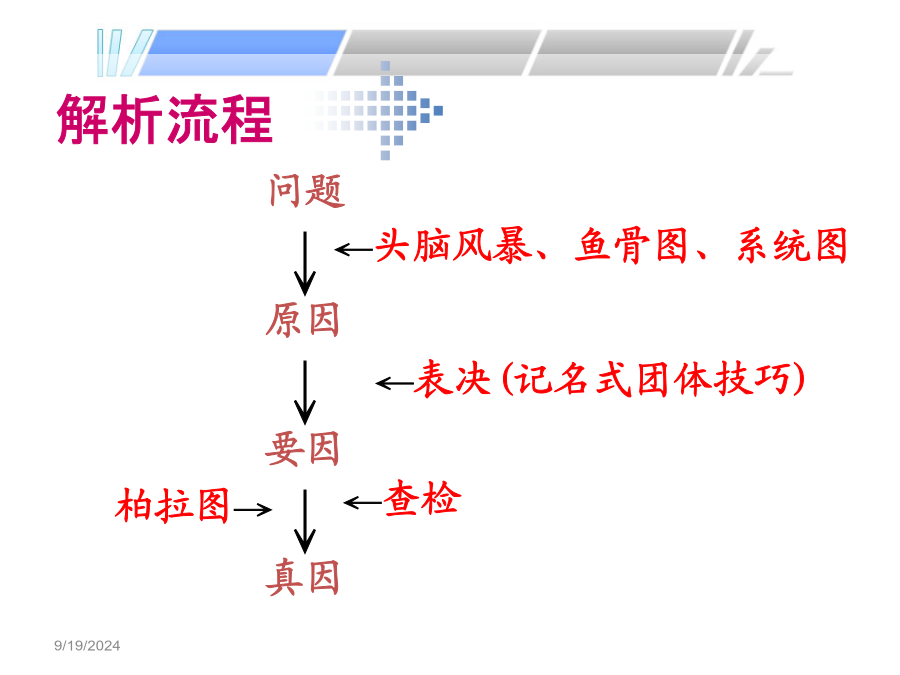 解析流程

问题

←头脑风暴、鱼骨图、系统图

原因

←表决 (记名式团体技巧)

要因

柏拉图→

←查检

真因

9/19/2024